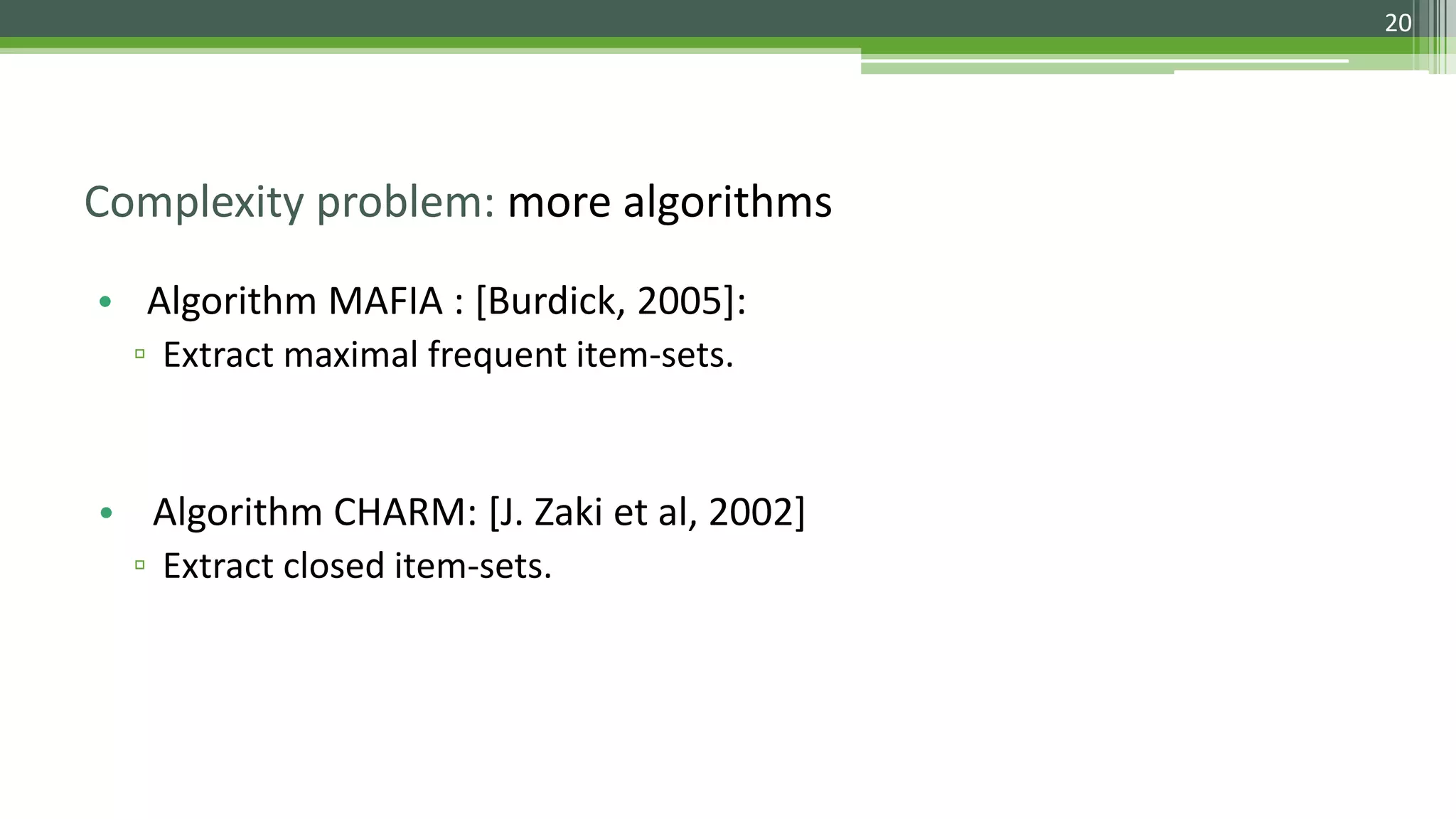 20

Complexity problem: more algorithms

• Algorithm MAFIA : [Burdick, 2005]:
▫ Extract maximal frequent item-sets.

• Algorithm CHARM: [J. Zaki et al, 2002]
▫ Extract closed item-sets.